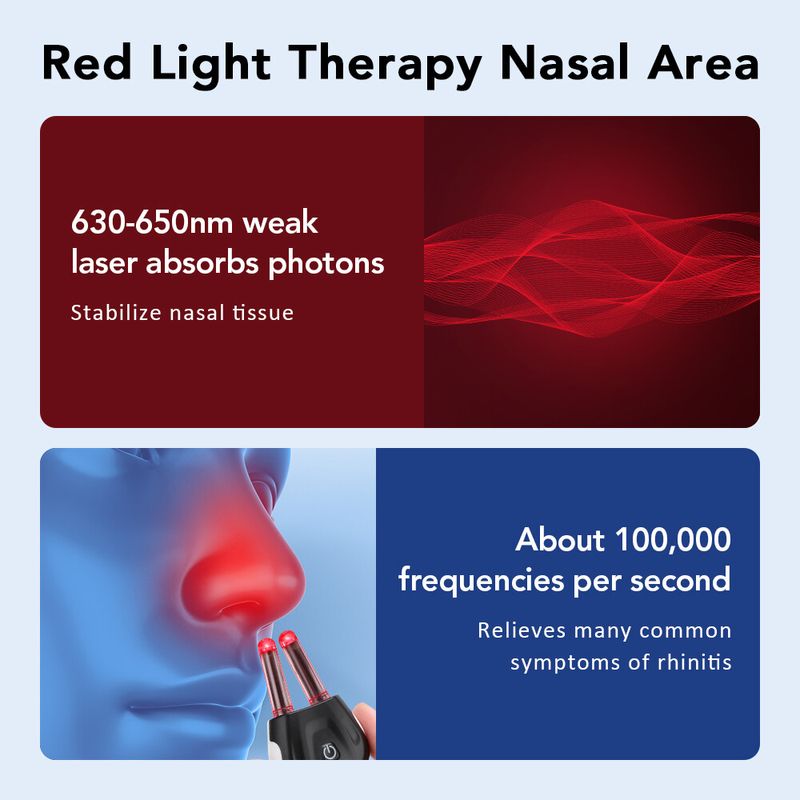 Red Light Therapy Nasal Area

630-650nm weak laser absorbs photons

Stabilize nasal tissue

About 100,000 frequencies per second

Relieves many common symptoms of rhinitis